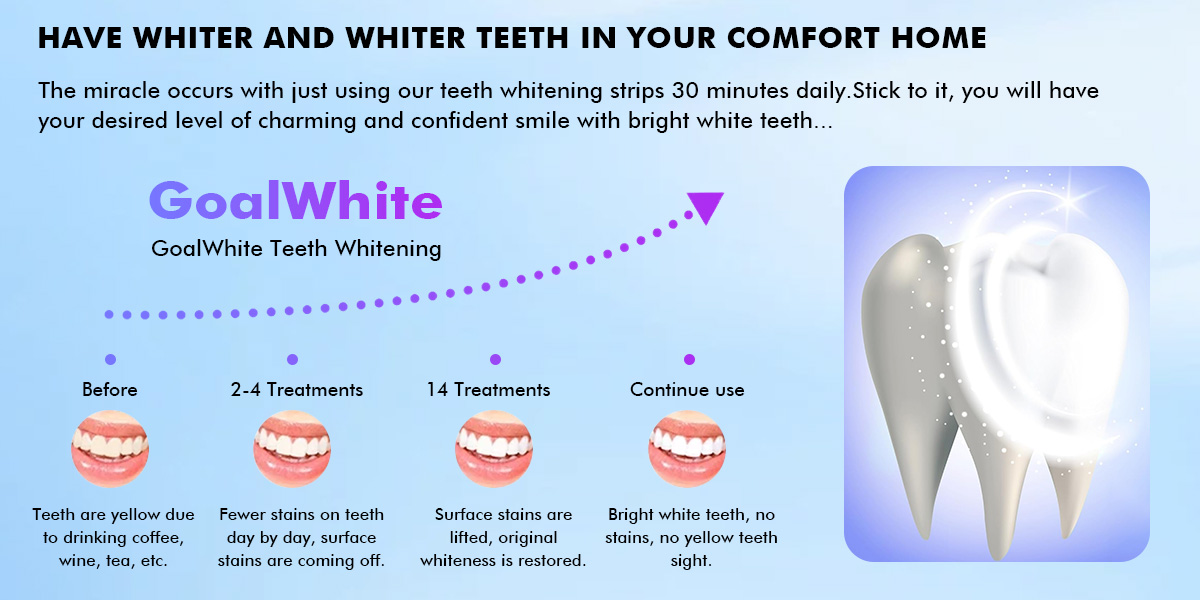 HAVE WHITER AND WHITER TEETH IN YOUR COMFORT HOME

The miracle occurs with just using our teeth whitening strips 30 minutes daily.Stick to it, you will have your desired level of charming and confident smile with bright white teeth...

GoalWhite

GoalWhite Teeth Whitening

Before

Teeth are yellow due to drinking coffee, wine, tea, etc.

2-4 Treatments

Fewer stains on teeth day by day, surface stains are coming off.

14 Treatments

Surface stains are lifted, original whiteness is restored.

Continue use

Bright white teeth, no stains, no yellow teeth sight.